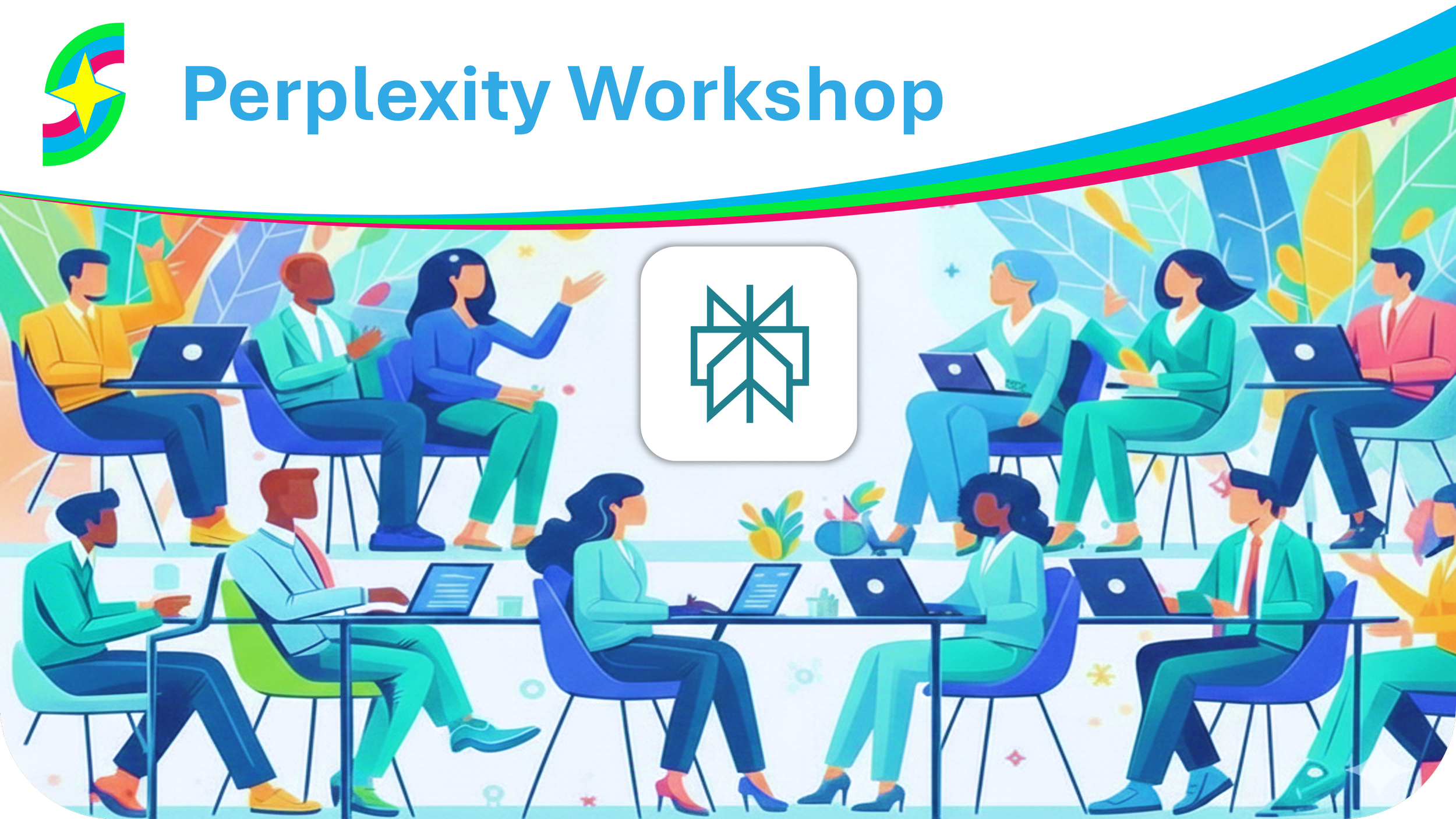 Perplexity Workshop